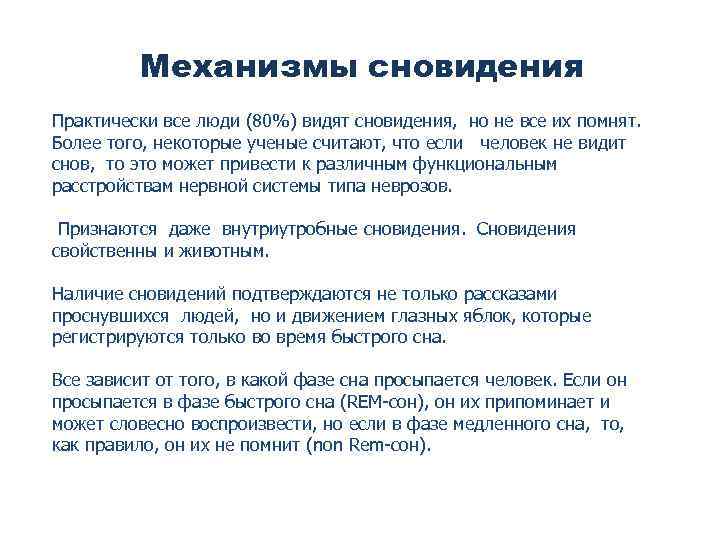 Механизмы сновидения

Практически все люди (80%) видят сновидения, но не все их помнят. Более того, некоторые ученые считают, что если человек не видит снов, то это может привести к различным функциональным расстройствам нервной системы типа неврозов.

Признаются даже внутриутробные сновидения. Сновидения свойственны и животным.

Наличие сновидений подтверждаются не только рассказами проснувшихся людей, но и движением глазных яблок, которые регистрируются только во время быстрого сна.

Все зависит от того, в какой фазе сна просыпается человек. Если он просыпается в фазе быстрого сна (REM-сон), он их припоминает и может словесно воспроизвести, но если в фазе медленного сна, то, как правило, он их не помнит (non Rem-сон).